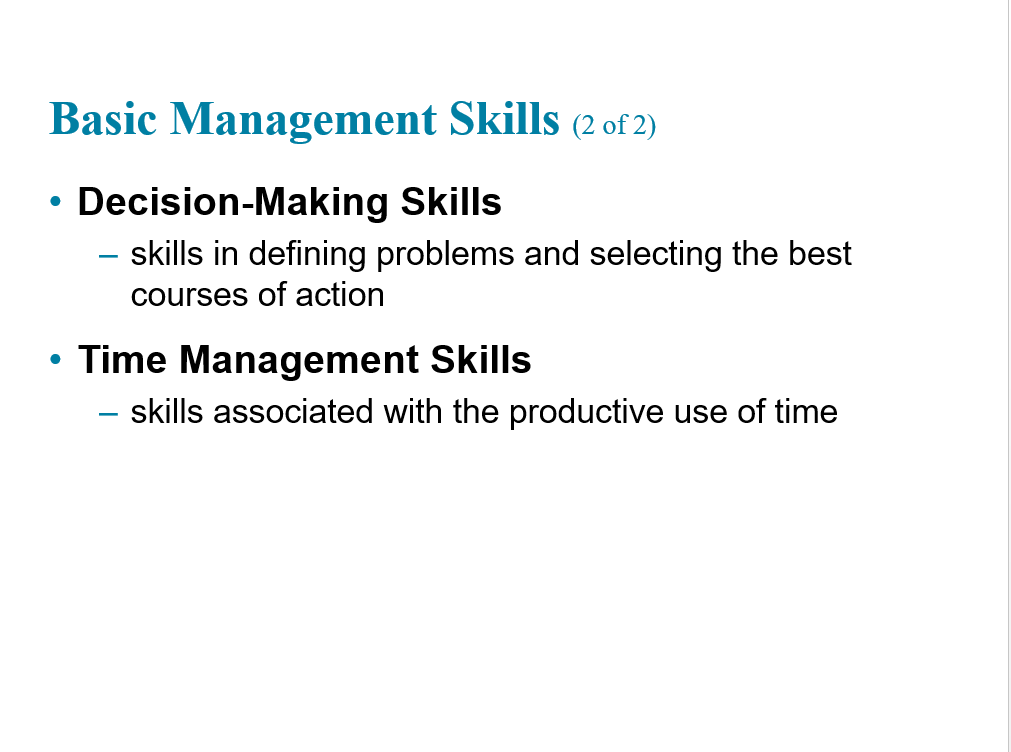 Basic Management Skills (2 of 2)

• Decision-Making Skills
– skills in defining problems and selecting the best courses of action

• Time Management Skills
– skills associated with the productive use of time